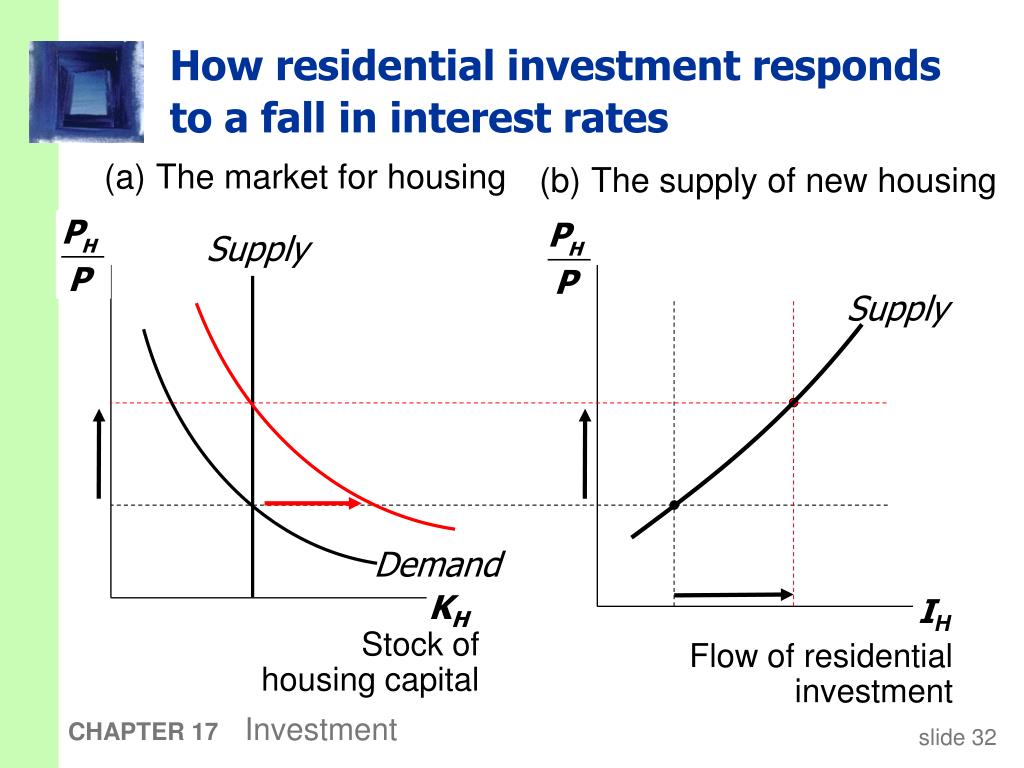 How residential investment responds to a fall in interest rates

(a) The market for housing

$\frac{P_H}{P}$

Supply

Demand

$K_H$

Stock of housing capital

(b) The supply of new housing

$\frac{P_H}{P}$

Supply

$I_H$

Flow of residential investment

CHAPTER 17 Investment

slide 32